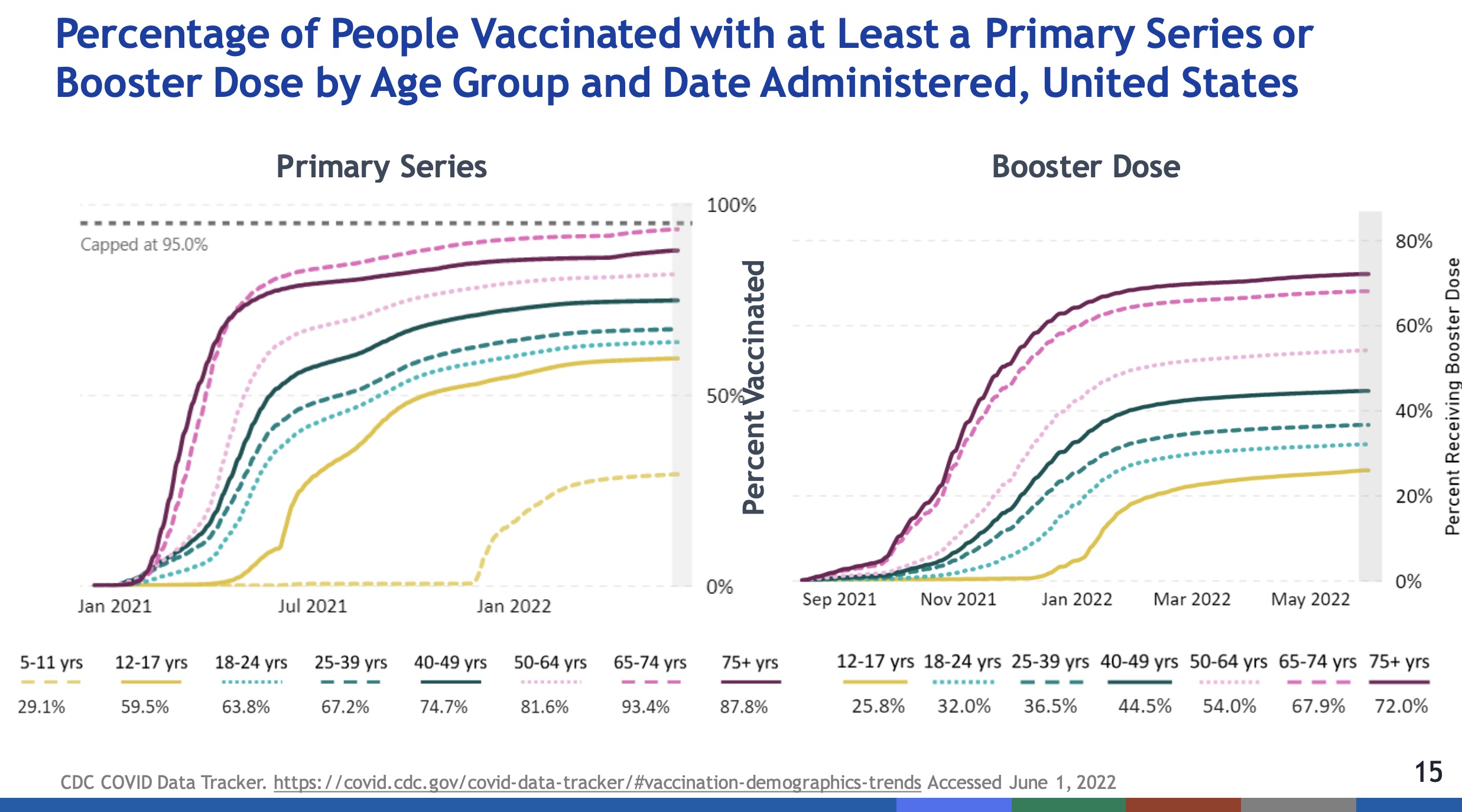 Percentage of People Vaccinated with at Least a Primary Series or Booster Dose by Age Group and Date Administered, United States

Primary Series

Capped at 95.0%

100%
50%
0%

Percent Vaccinated

Jan 2021 Jul 2021 Jan 2022

| 5-11 yrs | 12-17 yrs | 18-24 yrs | 25-39 yrs | 40-49 yrs | 50-64 yrs | 65-74 yrs | 75+ yrs |
|---|---|---|---|---|---|---|---|
| 29.1% | 59.5% | 63.8% | 67.2% | 74.7% | 81.6% | 93.4% | 87.8% |

Booster Dose

80%
60%
40%
20%
0%

Percent Receiving Booster Dose

Sep 2021 Nov 2021 Jan 2022 Mar 2022 May 2022

| 12-17 yrs | 18-24 yrs | 25-39 yrs | 40-49 yrs | 50-64 yrs | 65-74 yrs | 75+ yrs |
|---|---|---|---|---|---|---|
| 25.8% | 32.0% | 36.5% | 44.5% | 54.0% | 67.9% | 72.0% |

CDC COVID Data Tracker. https://covid.cdc.gov/covid-data-tracker/#vaccination-demographics-trends Accessed June 1, 2022

15